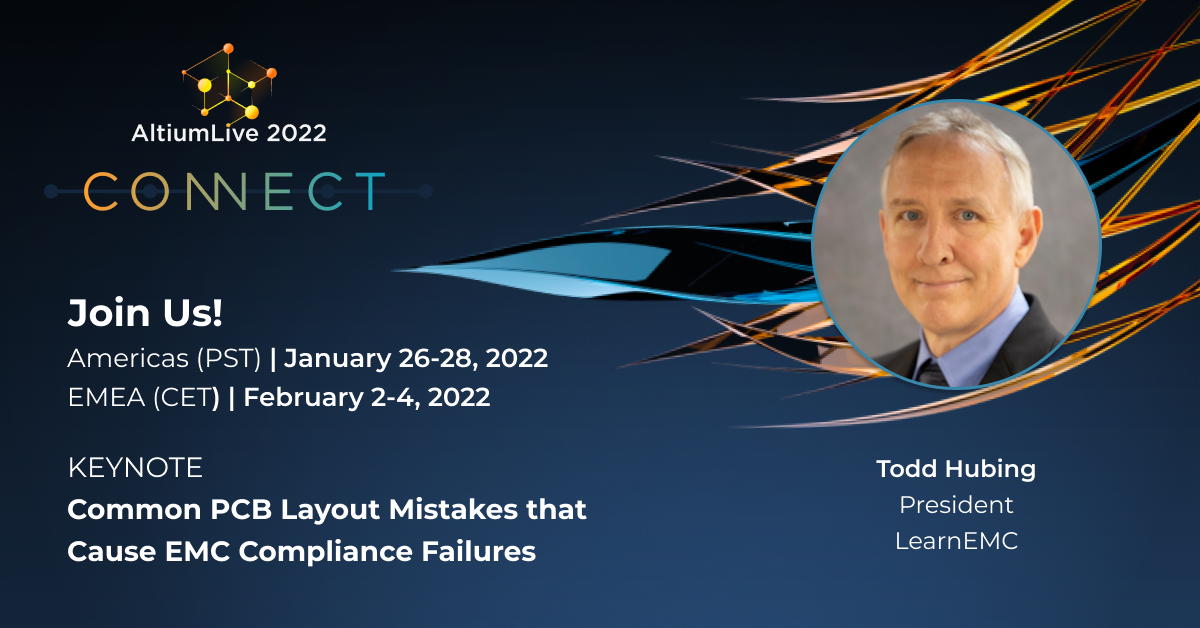 AltiumLive 2022
CONNECT

Join Us!
Americas (PST) | January 26-28, 2022
EMEA (CET) | February 2-4, 2022

KEYNOTE
Common PCB Layout Mistakes that Cause EMC Compliance Failures

Todd Hubing
President
LearnEMC